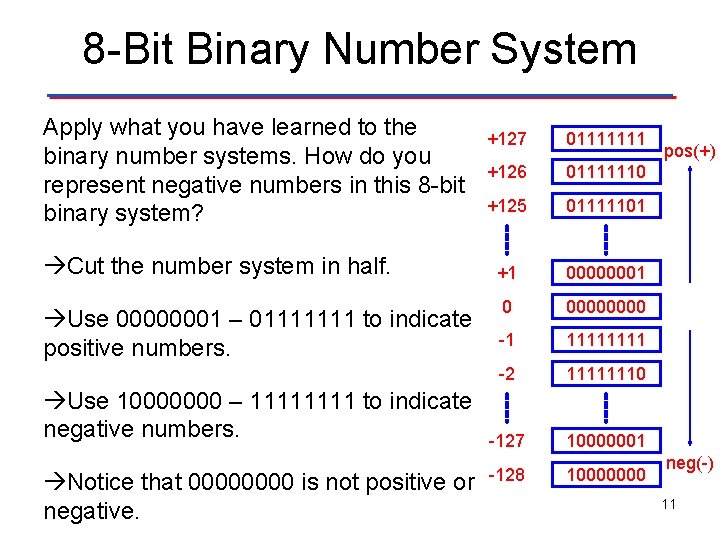 8-Bit Binary Number System

Apply what you have learned to the binary number systems. How do you represent negative numbers in this 8-bit binary system?

→Cut the number system in half.

→Use 00000001 – 01111111 to indicate positive numbers.

→Use 10000000 – 11111111 to indicate negative numbers.

→Notice that 00000000 is not positive or negative.

+127 01111111
+126 01111110
+125 01111101
+1 00000001
0 00000000
-1 11111111
-2 11111110
-127 10000001
-128 10000000

pos(+)

neg(-)

11